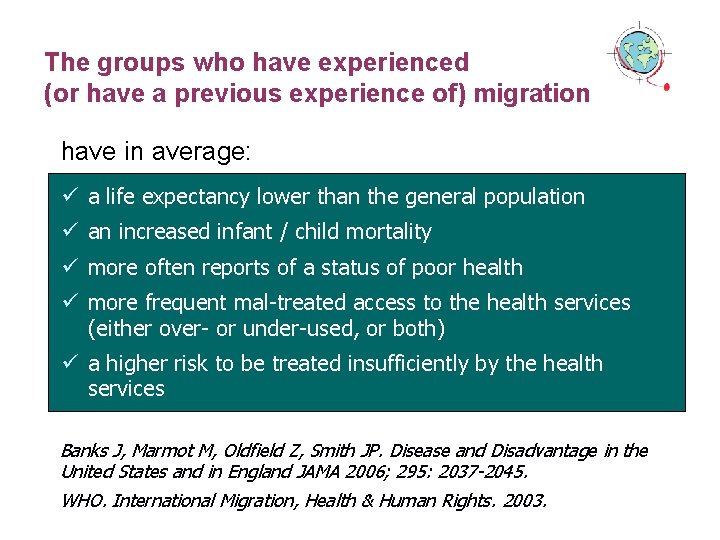 The groups who have experienced (or have a previous experience of) migration

have in average:

✓ a life expectancy lower than the general population

✓ an increased infant / child mortality

✓ more often reports of a status of poor health

✓ more frequent mal-treated access to the health services (either over- or under-used, or both)

✓ a higher risk to be treated insufficiently by the health services

Banks J, Marmot M, Oldfield Z, Smith JP. Disease and Disadvantage in the United States and in England JAMA 2006; 295: 2037-2045.

WHO. International Migration, Health & Human Rights. 2003.